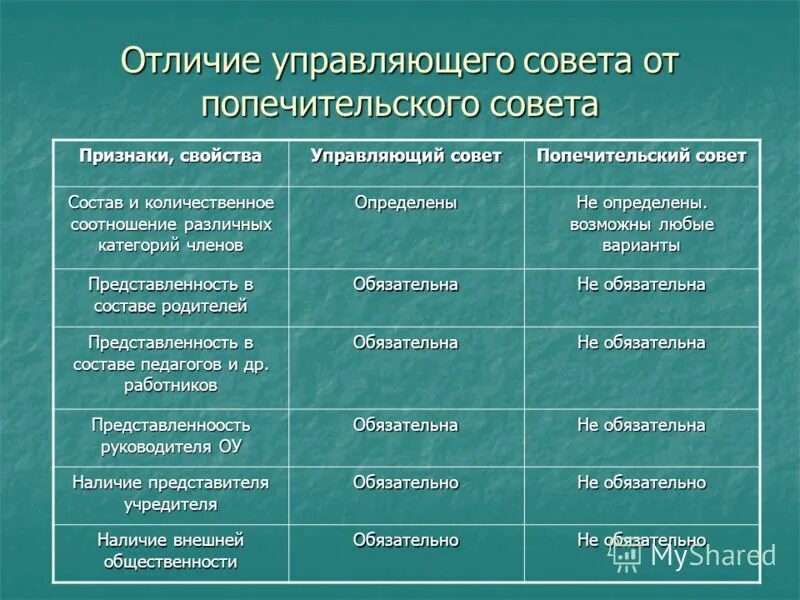 Отличие управляющего совета от попечительского совета

| Признаки, свойства | Управляющий совет | Попечительский совет |
|---|---|---|
| Состав и количественное соотношение различных категорий членов | Определены | Не определены. возможны любые варианты |
| Представленность в составе родителей | Обязательна | Не обязательна |
| Представленность в составе педагогов и др. работников | Обязательна | Не обязательна |
| Представленноость руководителя ОУ | Обязательна | Не обязательна |
| Наличие представителя учредителя | Обязательно | Не обязательно |
| Наличие внешней общественности | Обязательно | Не обязательно |

MyShared